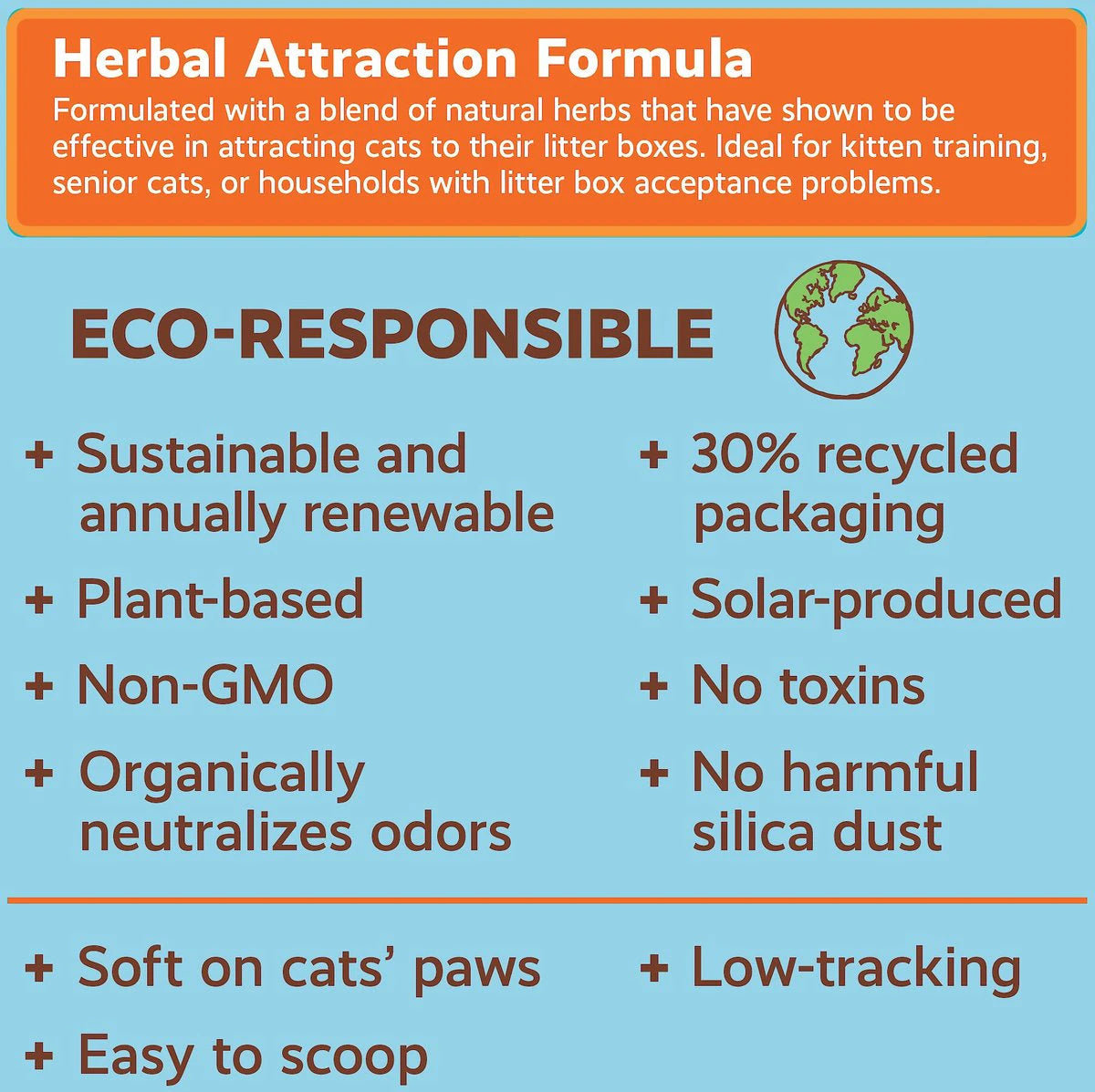 Herbal Attraction Formula

Formulated with a blend of natural herbs that have shown to be effective in attracting cats to their litter boxes. Ideal for kitten training, senior cats, or households with litter box acceptance problems.

ECO-RESPONSIBLE

+ Sustainable and annually renewable

+ Plant-based

+ Non-GMO

+ Organically neutralizes odors

+ 30% recycled packaging

+ Solar-produced

+ No toxins

+ No harmful silica dust

+ Soft on cats' paws

+ Easy to scoop

+ Low-tracking